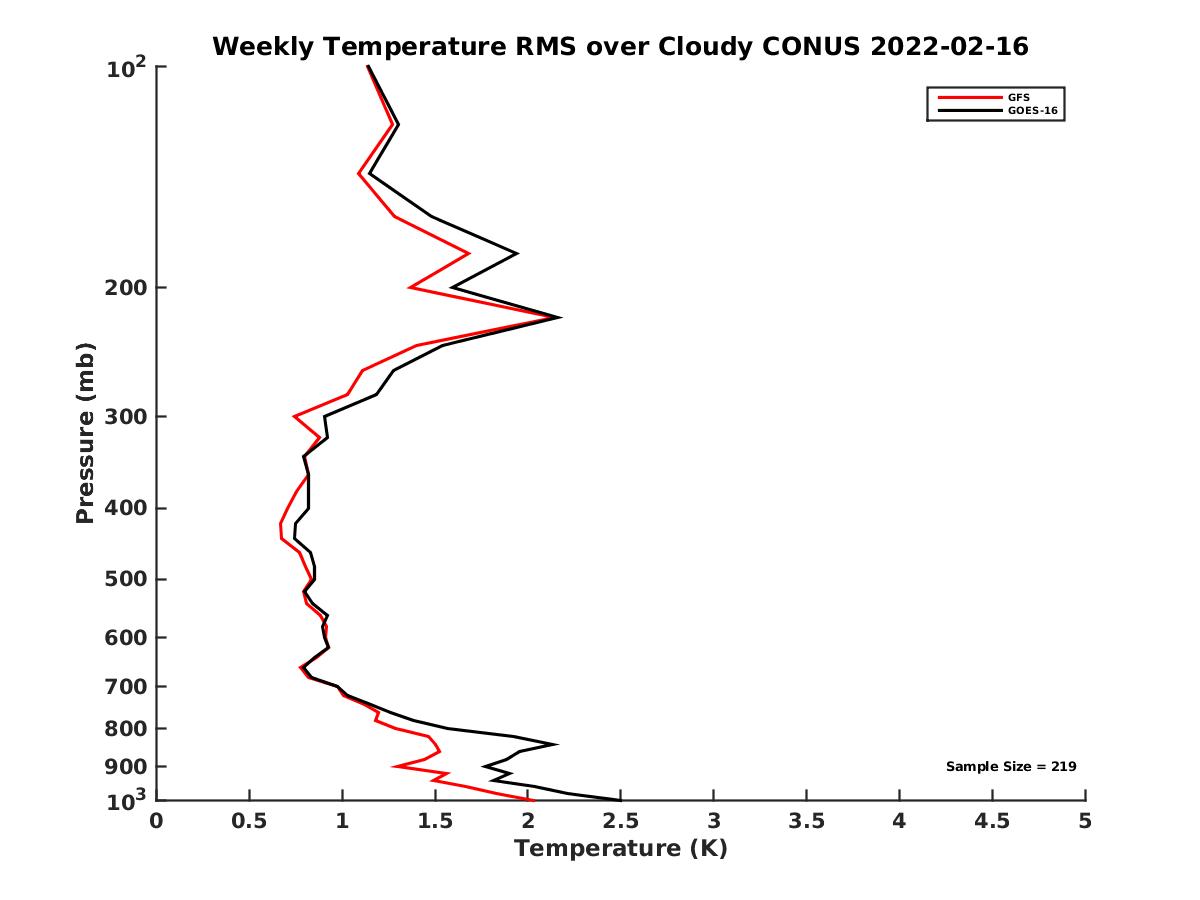 Weekly Temperature RMS over Cloudy CONUS 2022-02-16

GFS
GOES-16

Pressure (mb)

$10^2$
200
300
400
500
600
700
800
900
$10^3$

Sample Size = 219

0 0.5 1 1.5 2 2.5 3 3.5 4 4.5 5

Temperature (K)